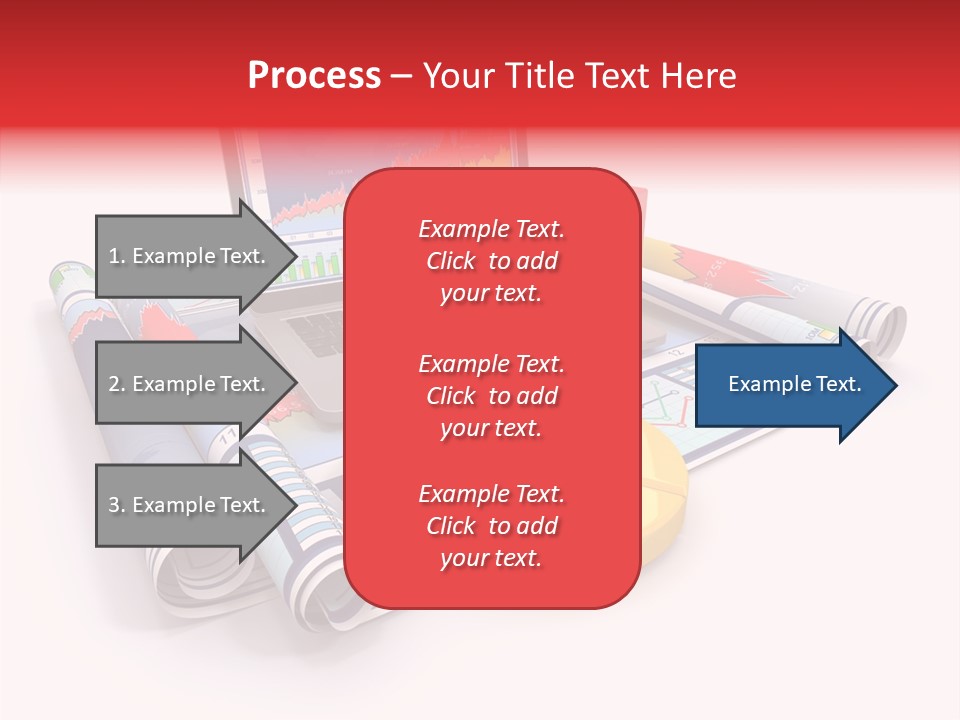 Process – Your Title Text Here

1. Example Text.

2. Example Text.

3. Example Text.

Example Text. Click to add your text.

Example Text. Click to add your text.

Example Text. Click to add your text.

Example Text.